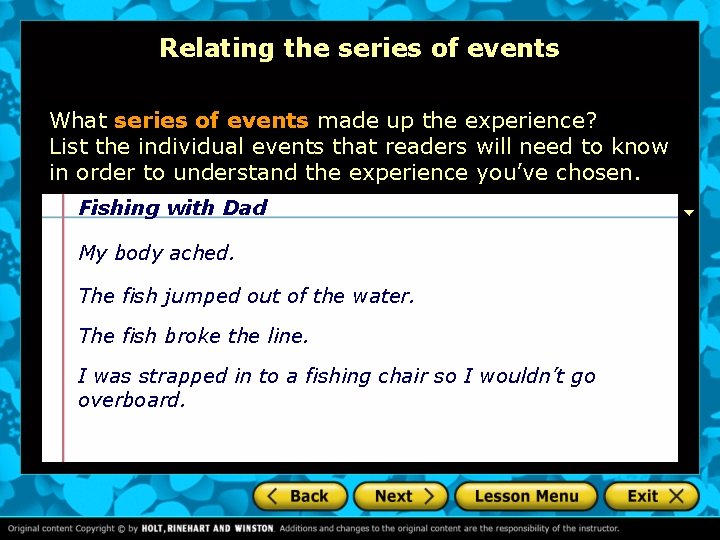 Relating the series of events

What series of events made up the experience? List the individual events that readers will need to know in order to understand the experience you've chosen.

Fishing with Dad

My body ached.

The fish jumped out of the water.

The fish broke the line.

I was strapped in to a fishing chair so I wouldn't go overboard.

Back Next Lesson Menu Exit

Original content Copyright © by HOLT, RINEHART AND WINSTON. Additions and changes to the original content are the responsibility of the instructor.